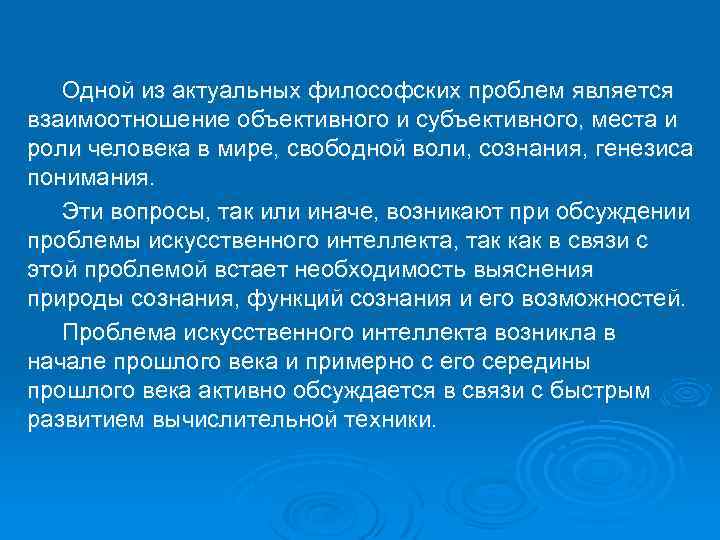 Одной из актуальных философских проблем является взаимоотношение объективного и субъективного, места и роли человека в мире, свободной воли, сознания, генезиса понимания.

Эти вопросы, так или иначе, возникают при обсуждении проблемы искусственного интеллекта, так как в связи с этой проблемой встает необходимость выяснения природы сознания, функций сознания и его возможностей.

Проблема искусственного интеллекта возникла в начале прошлого века и примерно с его середины прошлого века активно обсуждается в связи с быстрым развитием вычислительной техники.